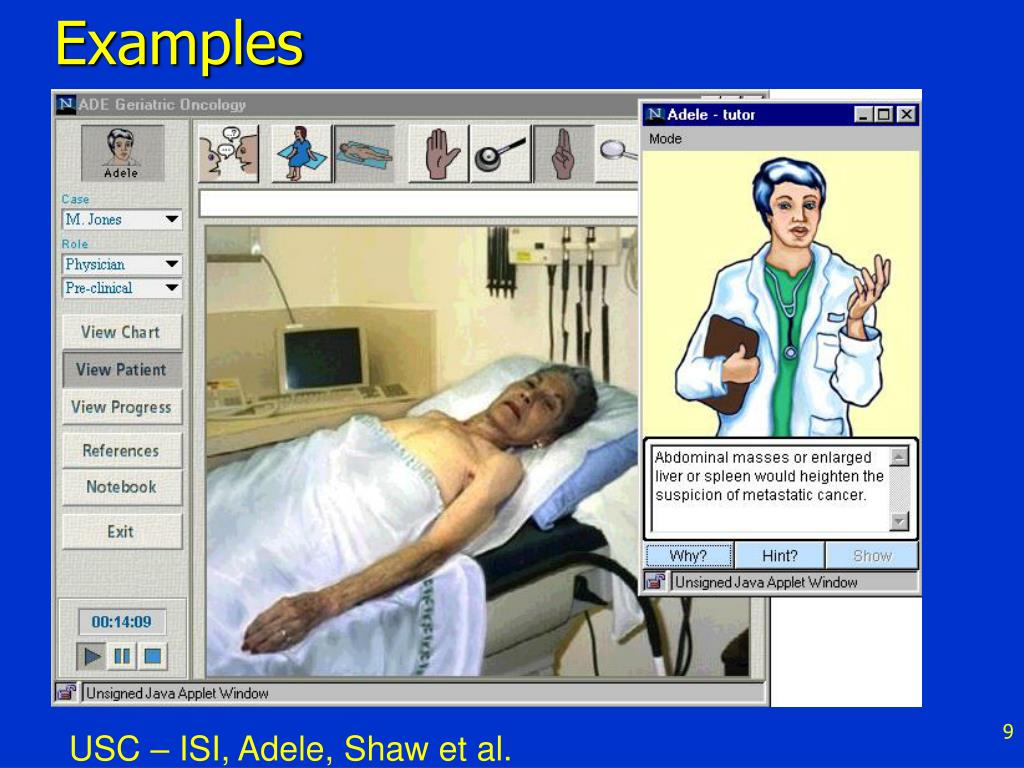 Examples

ADE Geriatric Oncology

Adele

Case

M. Jones

Role

Physician

Pre-clinical

View Chart

View Patient

View Progress

References

Notebook

Exit

00:14:09

Unsigned Java Applet Window

Adele - tutor

Mode

Abdominal masses or enlarged liver or spleen would heighten the suspicion of metastatic cancer.

Why?

Hint?

Show

Unsigned Java Applet Window

USC – ISI, Adele, Shaw et al.

9